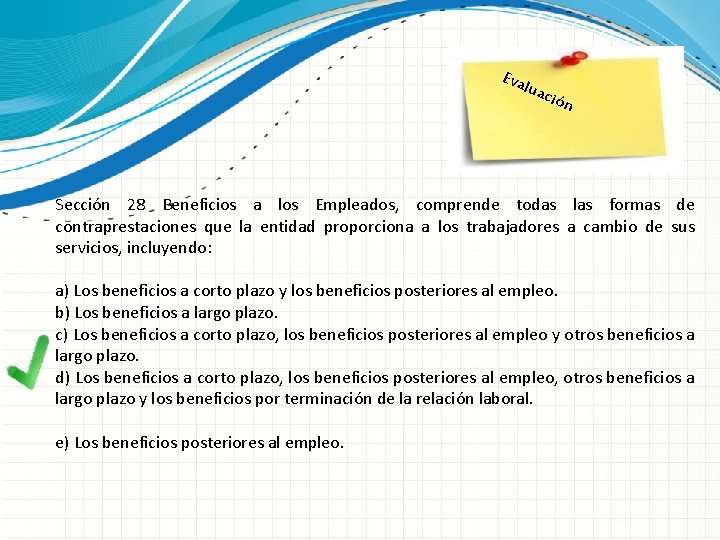 Evaluación

Sección 28 Beneficios a los Empleados, comprende todas las formas de contraprestaciones que la entidad proporciona a los trabajadores a cambio de sus servicios, incluyendo:

a) Los beneficios a corto plazo y los beneficios posteriores al empleo.
b) Los beneficios a largo plazo.
c) Los beneficios a corto plazo, los beneficios posteriores al empleo y otros beneficios a largo plazo.
d) Los beneficios a corto plazo, los beneficios posteriores al empleo, otros beneficios a largo plazo y los beneficios por terminación de la relación laboral.

e) Los beneficios posteriores al empleo.